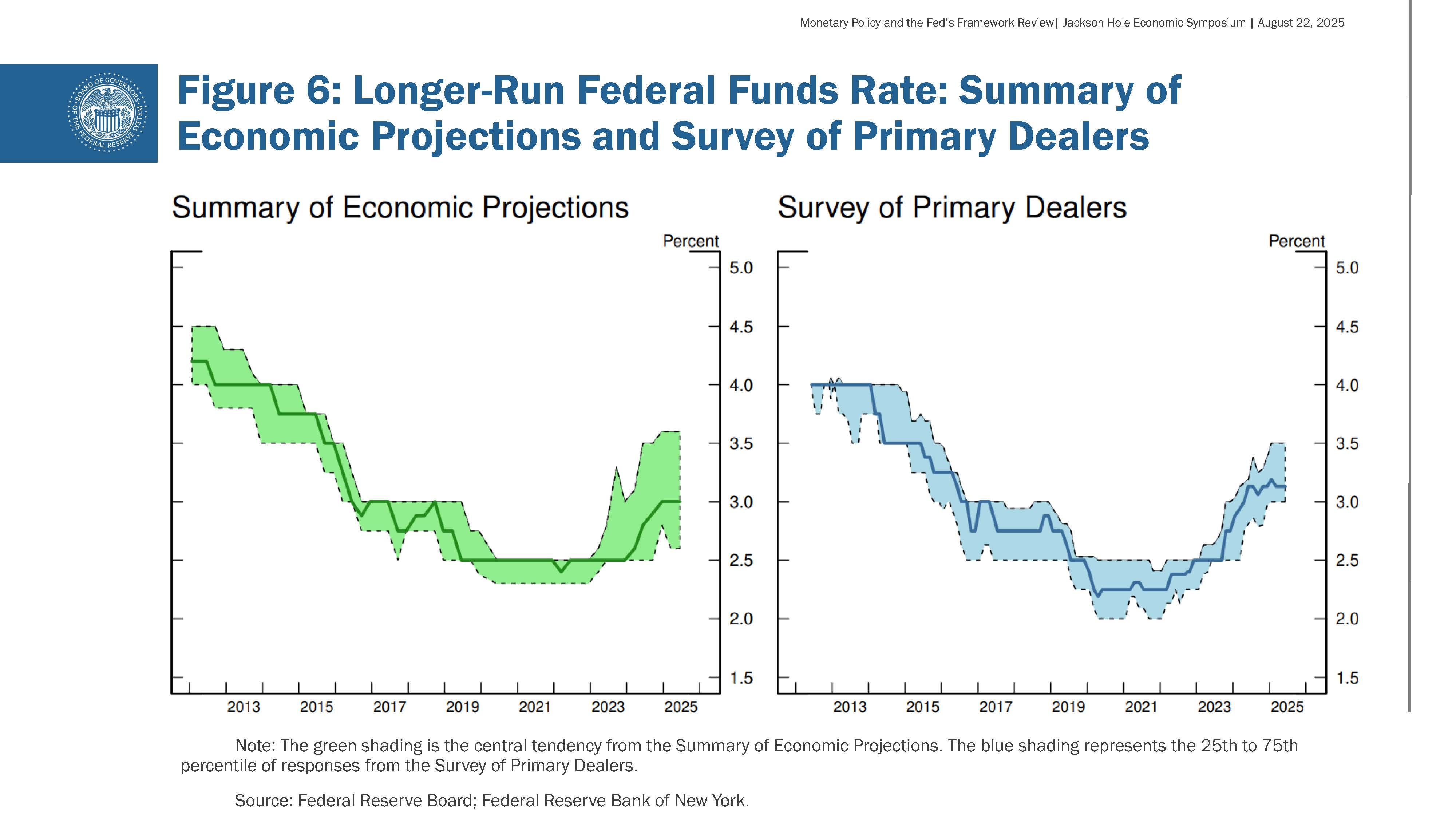 Monetary Policy and the Fed's Framework Review| Jackson Hole Economic Symposium | August 22, 2025

BOARD OF GOVERNORS OF THE FEDERAL RESERVE SYSTEM

Figure 6: Longer-Run Federal Funds Rate: Summary of Economic Projections and Survey of Primary Dealers

Summary of Economic Projections

Percent

5.0
4.5
4.0
3.5
3.0
2.5
2.0
1.5

2013 2015 2017 2019 2021 2023 2025

Survey of Primary Dealers

Percent

5.0
4.5
4.0
3.5
3.0
2.5
2.0
1.5

2013 2015 2017 2019 2021 2023 2025

Note: The green shading is the central tendency from the Summary of Economic Projections. The blue shading represents the 25th to 75th percentile of responses from the Survey of Primary Dealers.

Source: Federal Reserve Board; Federal Reserve Bank of New York.